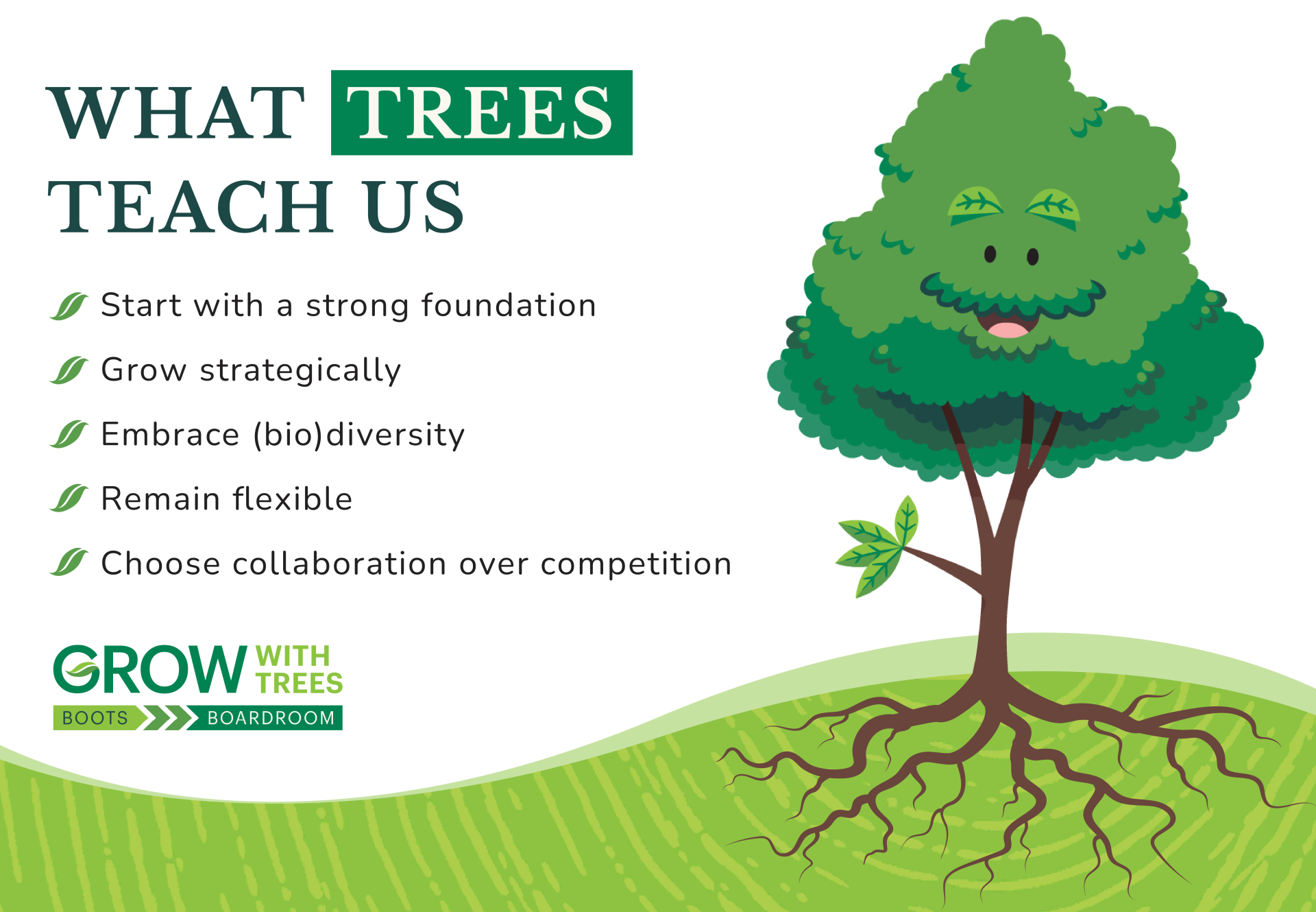 WHAT TREES TEACH US

Start with a strong foundation

Grow strategically

Embrace (bio)diversity

Remain flexible

Choose collaboration over competition

GROW WITH TREES

BOOTS BOARDROOM